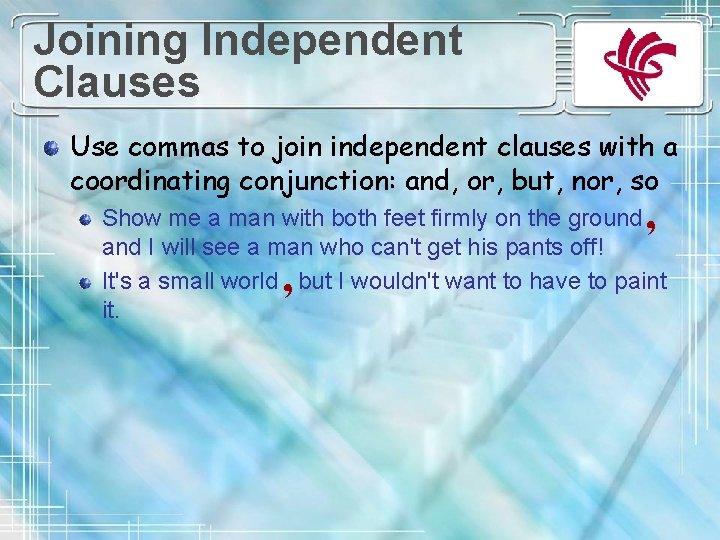 Joining Independent Clauses

Use commas to join independent clauses with a coordinating conjunction: and, or, but, nor, so

Show me a man with both feet firmly on the ground, and I will see a man who can't get his pants off!

It's a small world, but I wouldn't want to have to paint it.